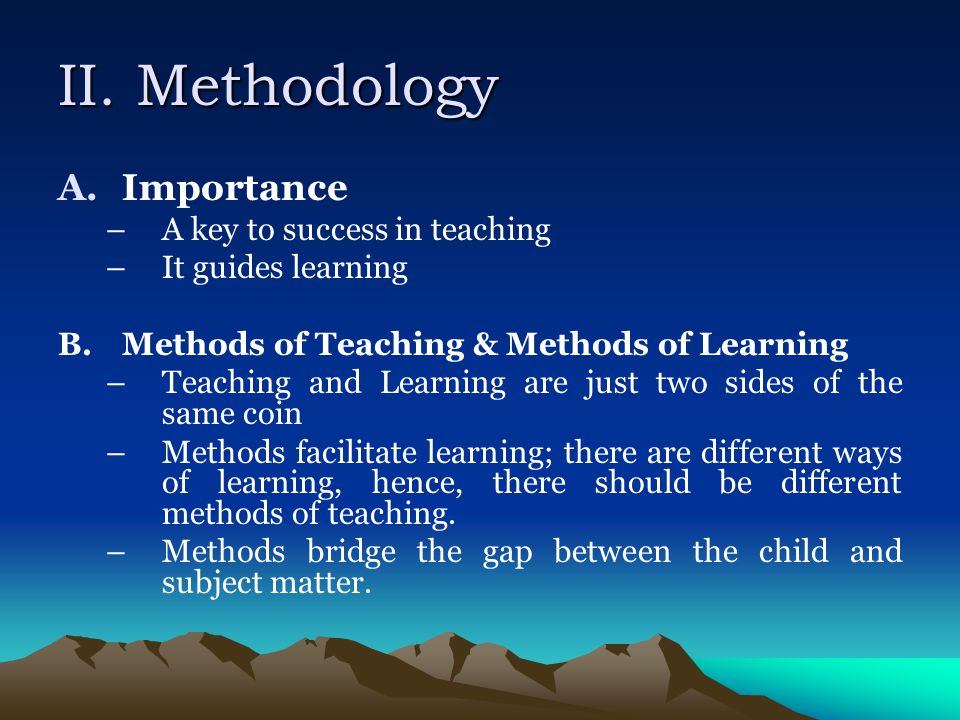 II. Methodology

A. Importance
– A key to success in teaching
– It guides learning

B. Methods of Teaching & Methods of Learning
– Teaching and Learning are just two sides of the same coin
– Methods facilitate learning; there are different ways of learning, hence, there should be different methods of teaching.
– Methods bridge the gap between the child and subject matter.